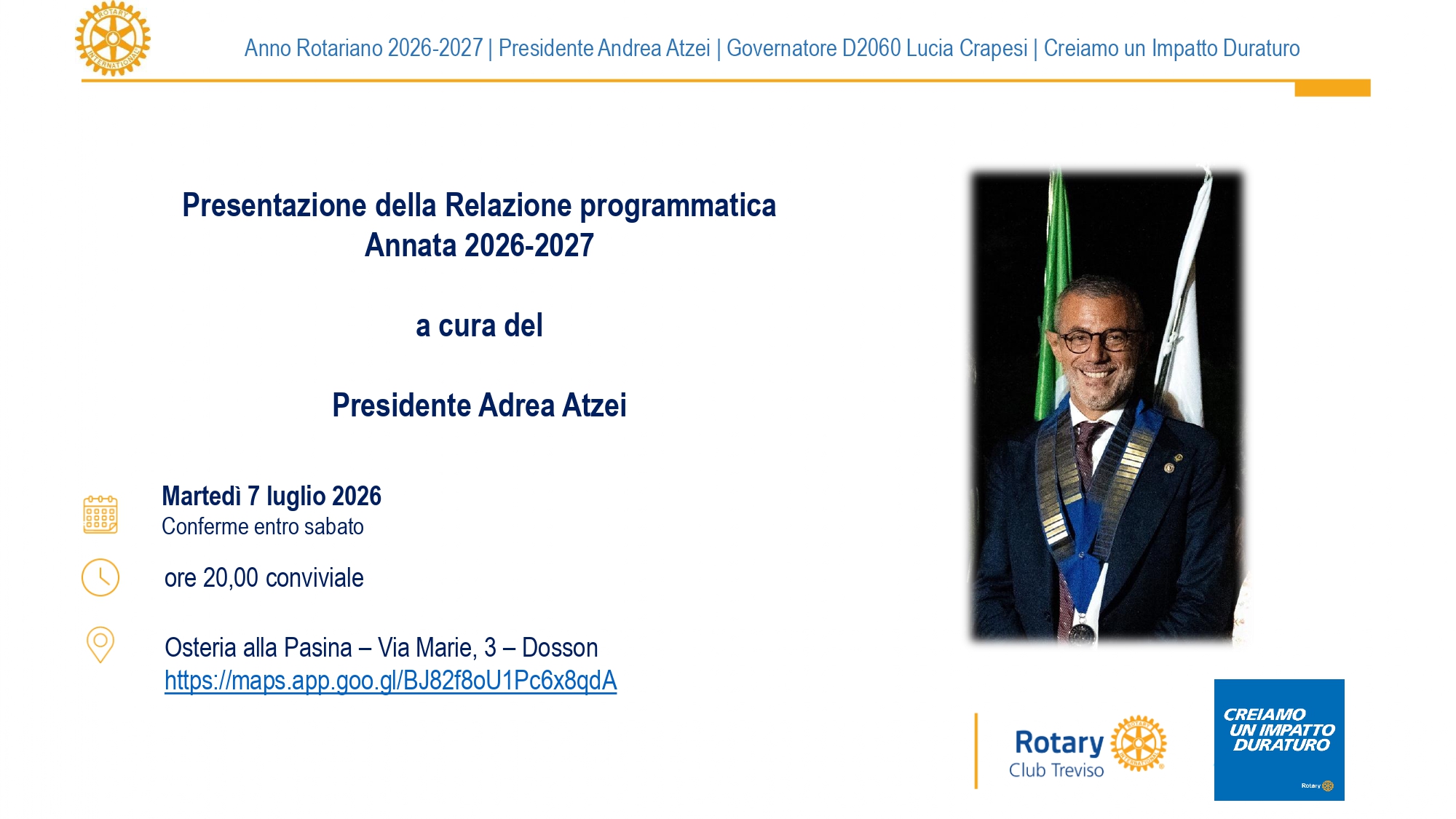 ROTARY INTERNATIONAL

Anno Rotariano 2026-2027 | Presidente Andrea Atzei | Governatore D2060 Lucia Crapesi | Creiamo un Impatto Duraturo

Presentazione della Relazione programmatica
Annata 2026-2027

a cura del

Presidente Adrea Atzei

Martedì 7 luglio 2026
Conferme entro sabato

ore 20,00 conviviale

Osteria alla Pasina – Via Marie, 3 – Dosson
https://maps.app.goo.gl/BJ82f8oU1Pc6x8qdA

Rotary
Club Treviso

CREIAMO
UN IMPATTO
DURATURO
Rotary